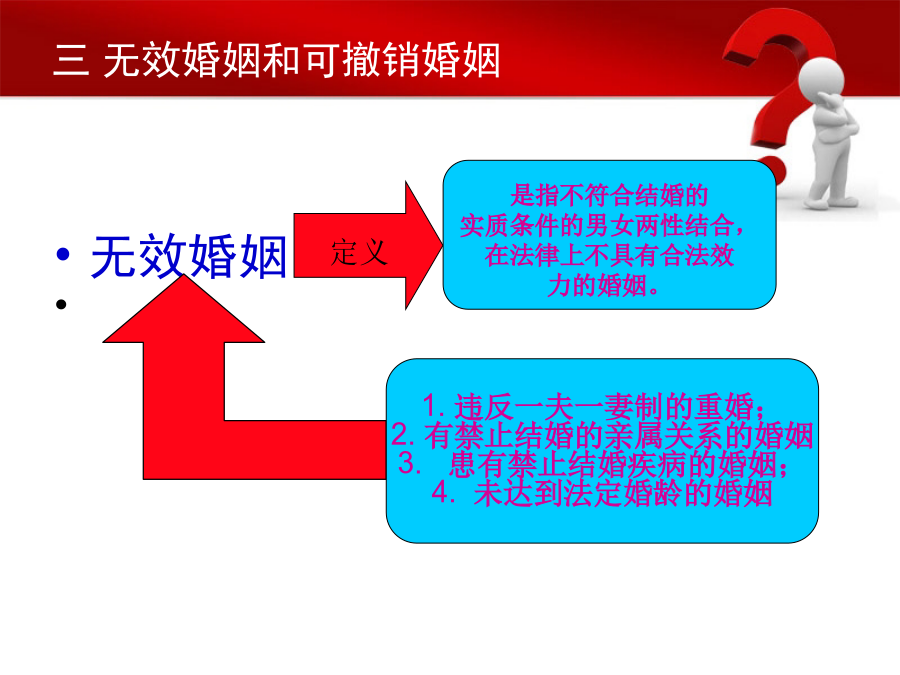 三 无效婚姻和可撤销婚姻

• 无效婚姻
•

定义

是指不符合结婚的实质条件的男女两性结合，在法律上不具有合法效力的婚姻。

1. 违反一夫一妻制的重婚；
2. 有禁止结婚的亲属关系的婚姻
3. 患有禁止结婚疾病的婚姻；
4. 未达到法定婚龄的婚姻